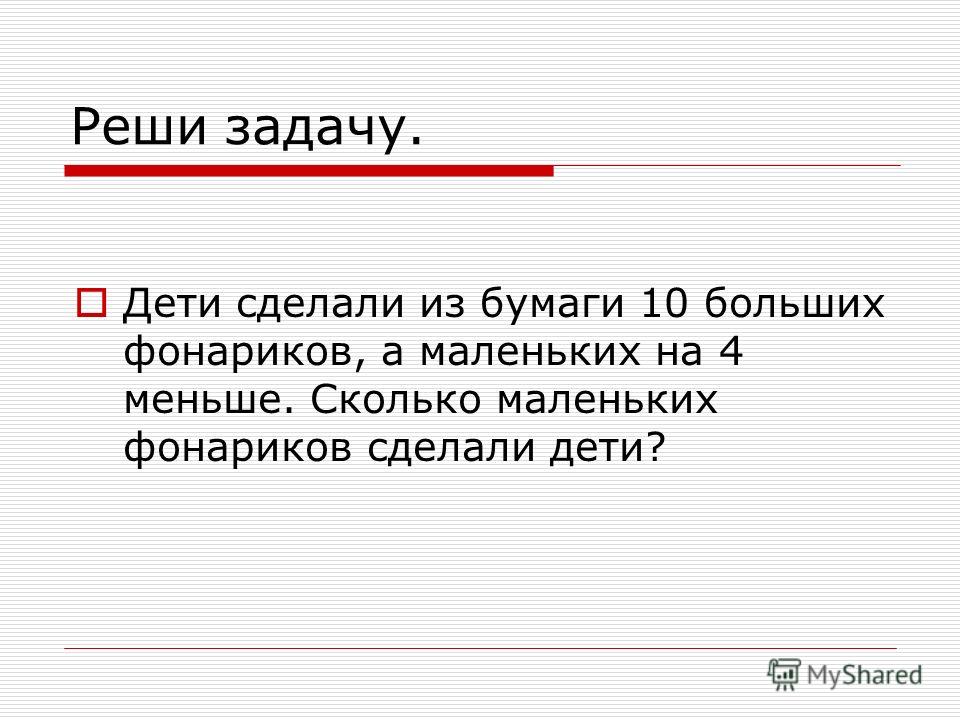 Реши задачу.

Дети сделали из бумаги 10 больших фонариков, а маленьких на 4 меньше. Сколько маленьких фонариков сделали дети?

MyShared